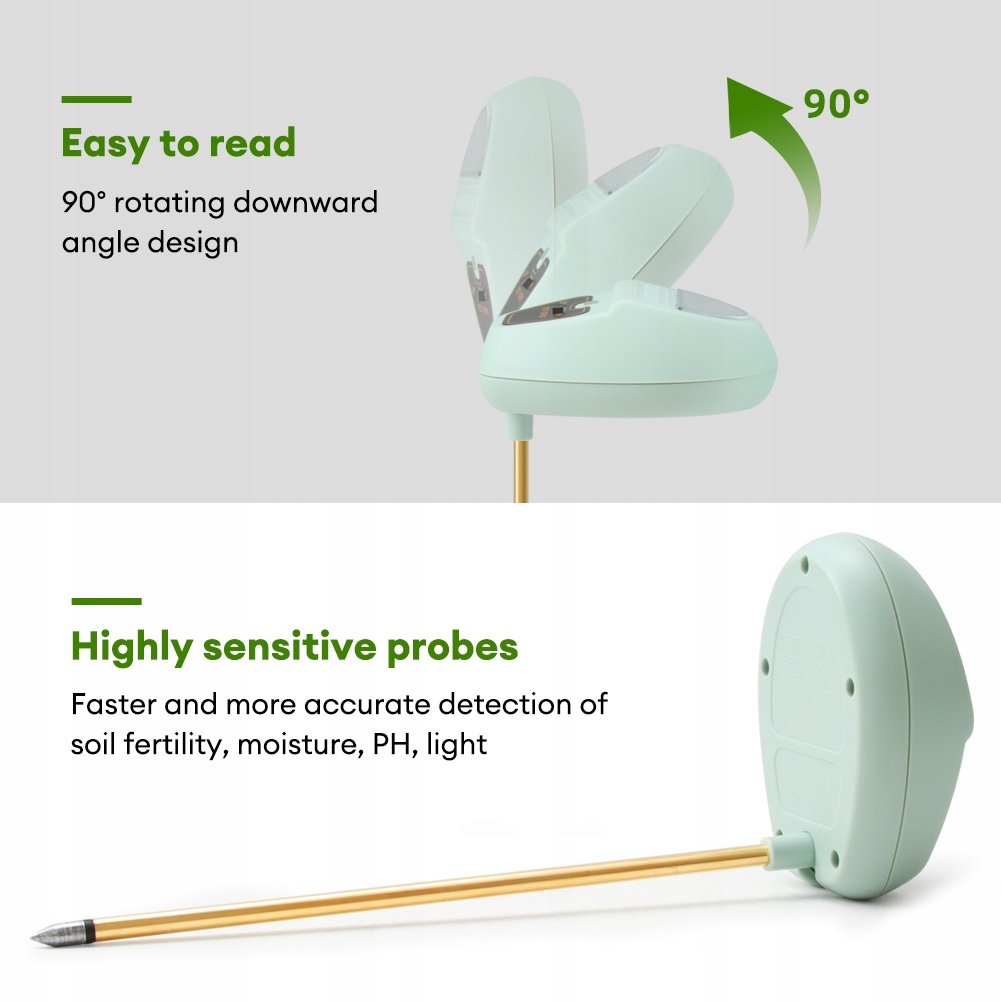 Easy to read

90° rotating downward angle design

90°

Highly sensitive probes

Faster and more accurate detection of soil fertility, moisture, PH, light